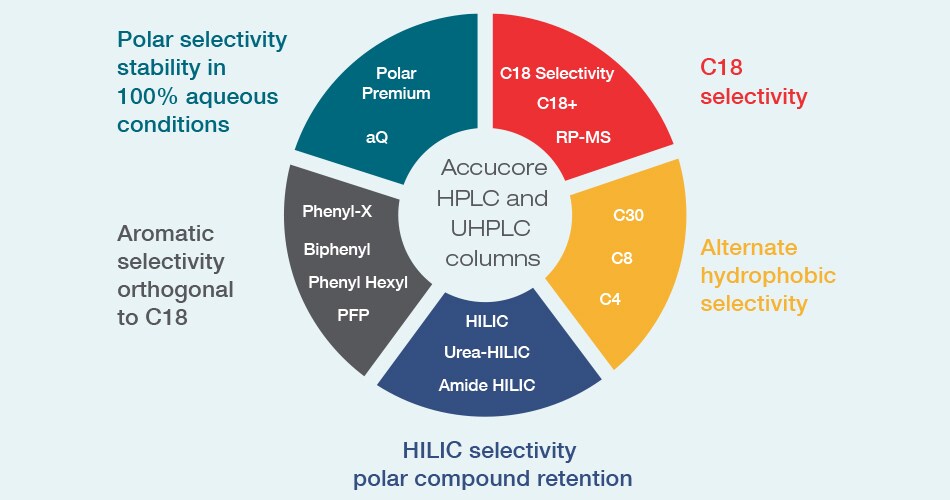 Polar selectivity stability in 100% aqueous conditions

Polar Premium

aQ

C18 Selectivity

C18+

RP-MS

C18 selectivity

Accucore HPLC and UHPLC columns

Aromatic selectivity orthogonal to C18

Phenyl-X

Biphenyl

Phenyl Hexyl

PFP

C30

C8

C4

Alternate hydrophobic selectivity

HILIC

Urea-HILIC

Amide HILIC

HILIC selectivity polar compound retention